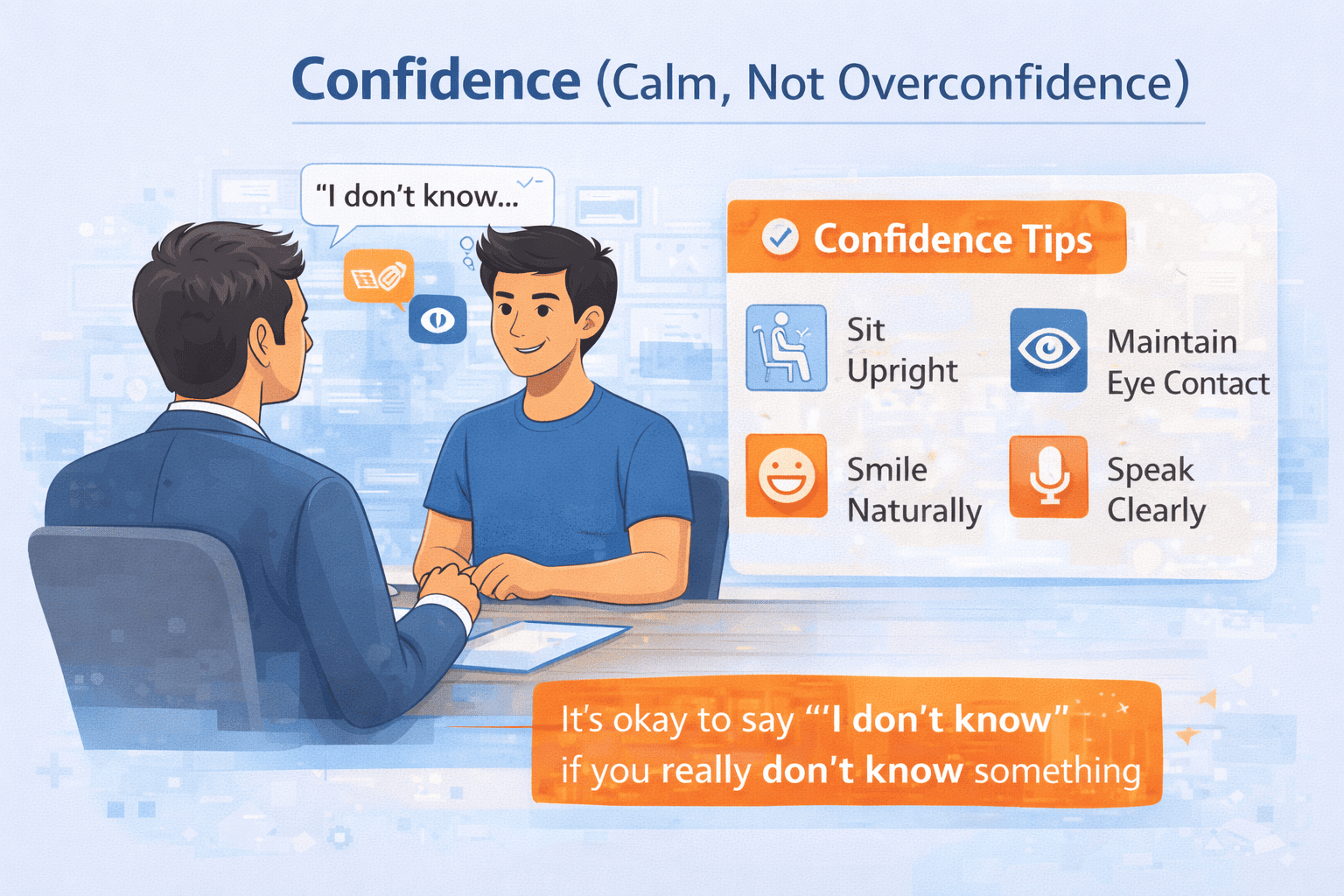 Confidence (Calm, Not Overconfidence)

"I don't know...

Confidence Tips

Sit Upright

Maintain Eye Contact

Smile Naturally

Speak Clearly

It's okay to say "'I don't know" if you really don't know something